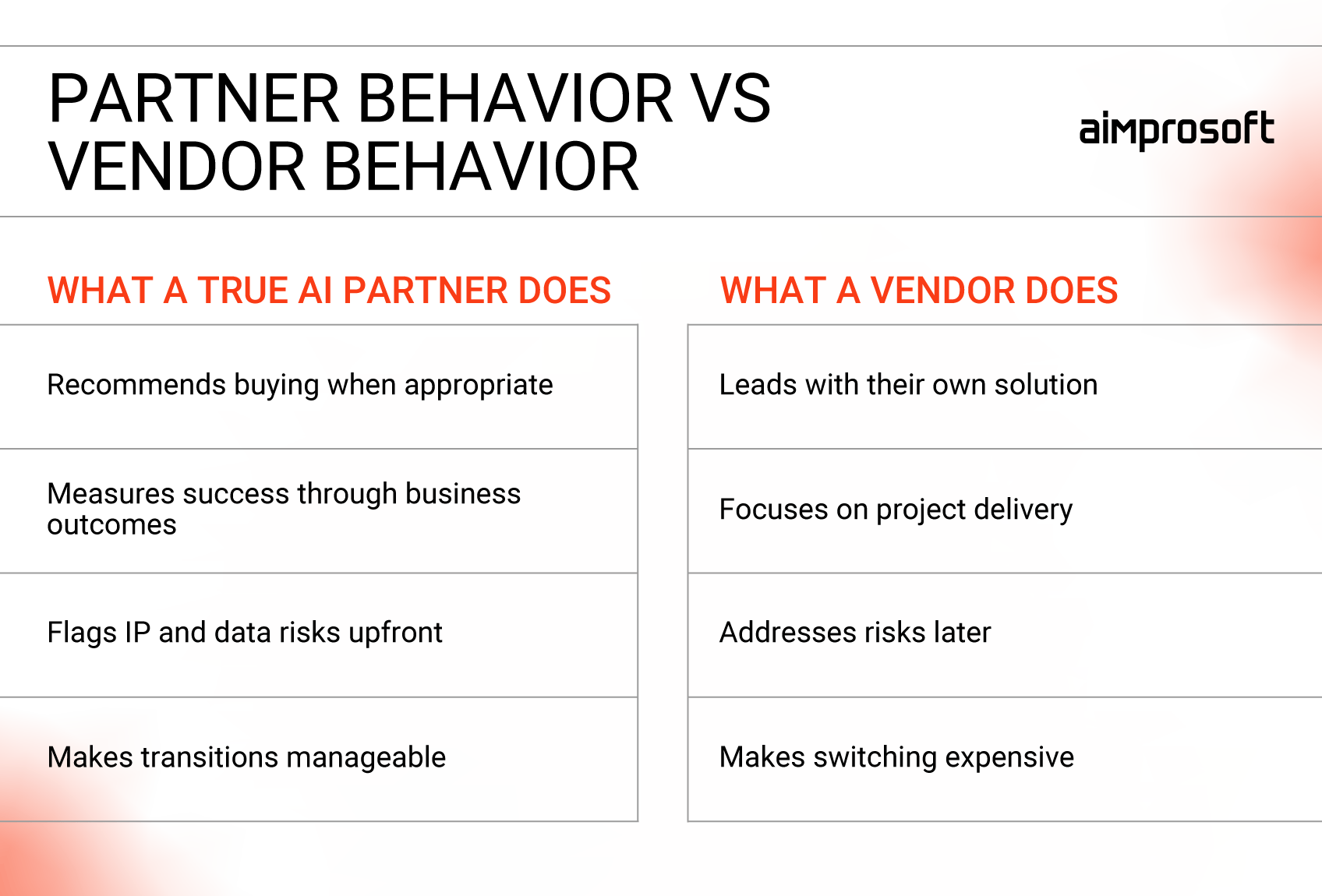 PARTNER BEHAVIOR VS VENDOR BEHAVIOR

aimprosoft

| WHAT A TRUE AI PARTNER DOES | WHAT A VENDOR DOES |
|---|---|
| Recommends buying when appropriate | Leads with their own solution |
| Measures success through business outcomes | Focuses on project delivery |
| Flags IP and data risks upfront | Addresses risks later |
| Makes transitions manageable | Makes switching expensive |